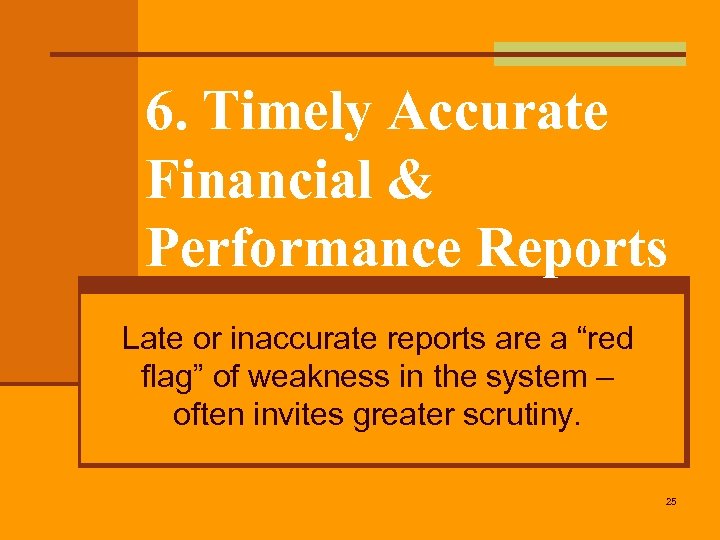 6. Timely Accurate Financial & Performance Reports

Late or inaccurate reports are a “red flag” of weakness in the system – often invites greater scrutiny.

25